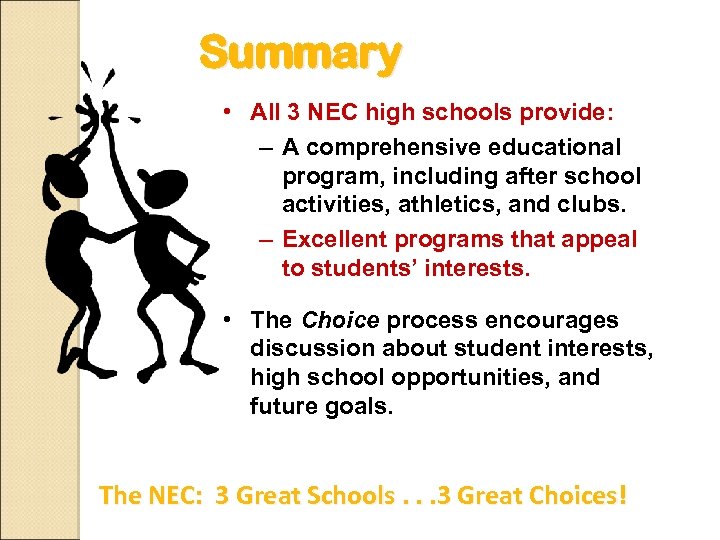 Summary

• All 3 NEC high schools provide:
– A comprehensive educational program, including after school activities, athletics, and clubs.
– Excellent programs that appeal to students' interests.

• The Choice process encourages discussion about student interests, high school opportunities, and future goals.

The NEC: 3 Great Schools . . .3 Great Choices!